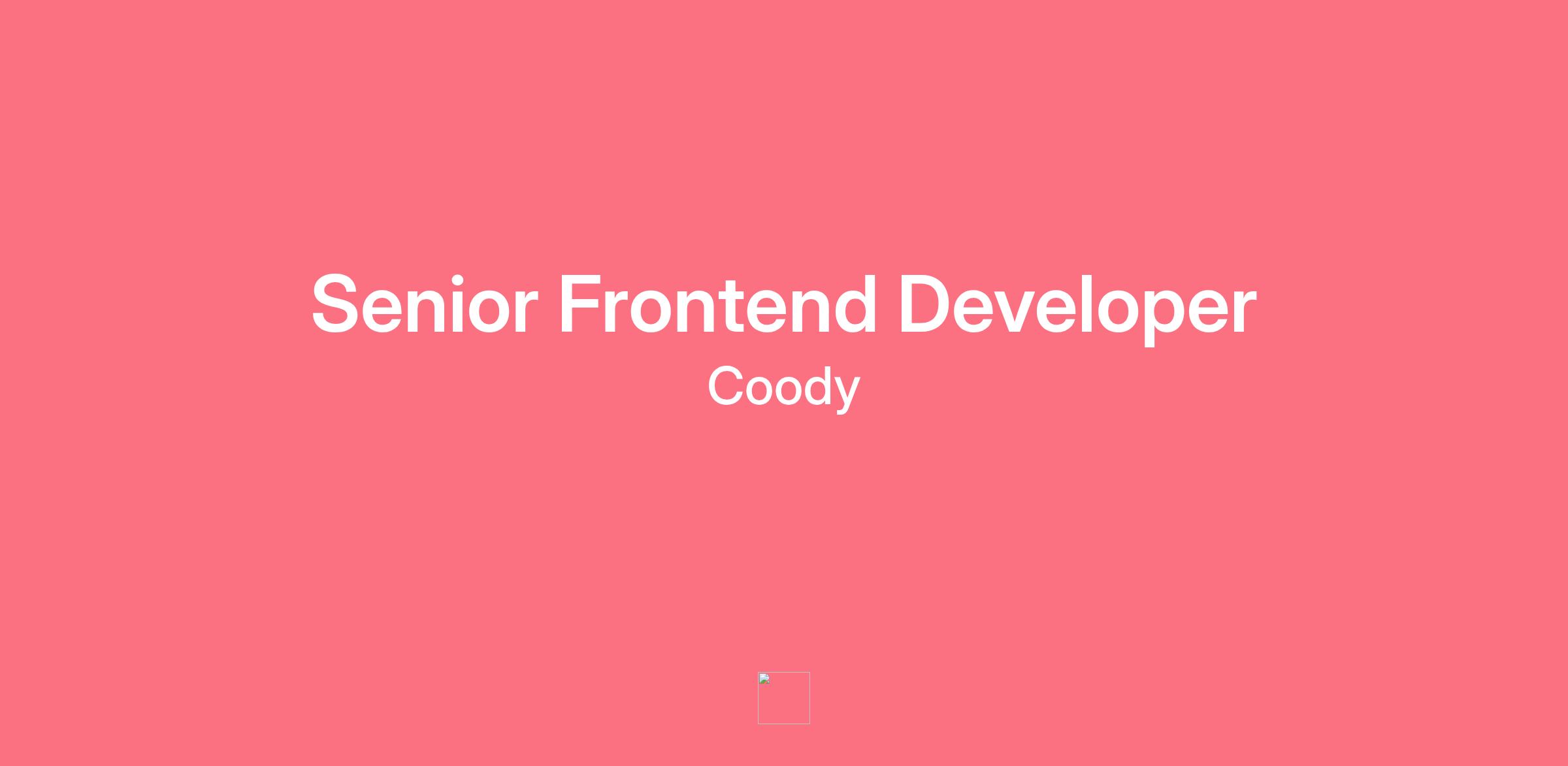 Senior Frontend Developer

Coody